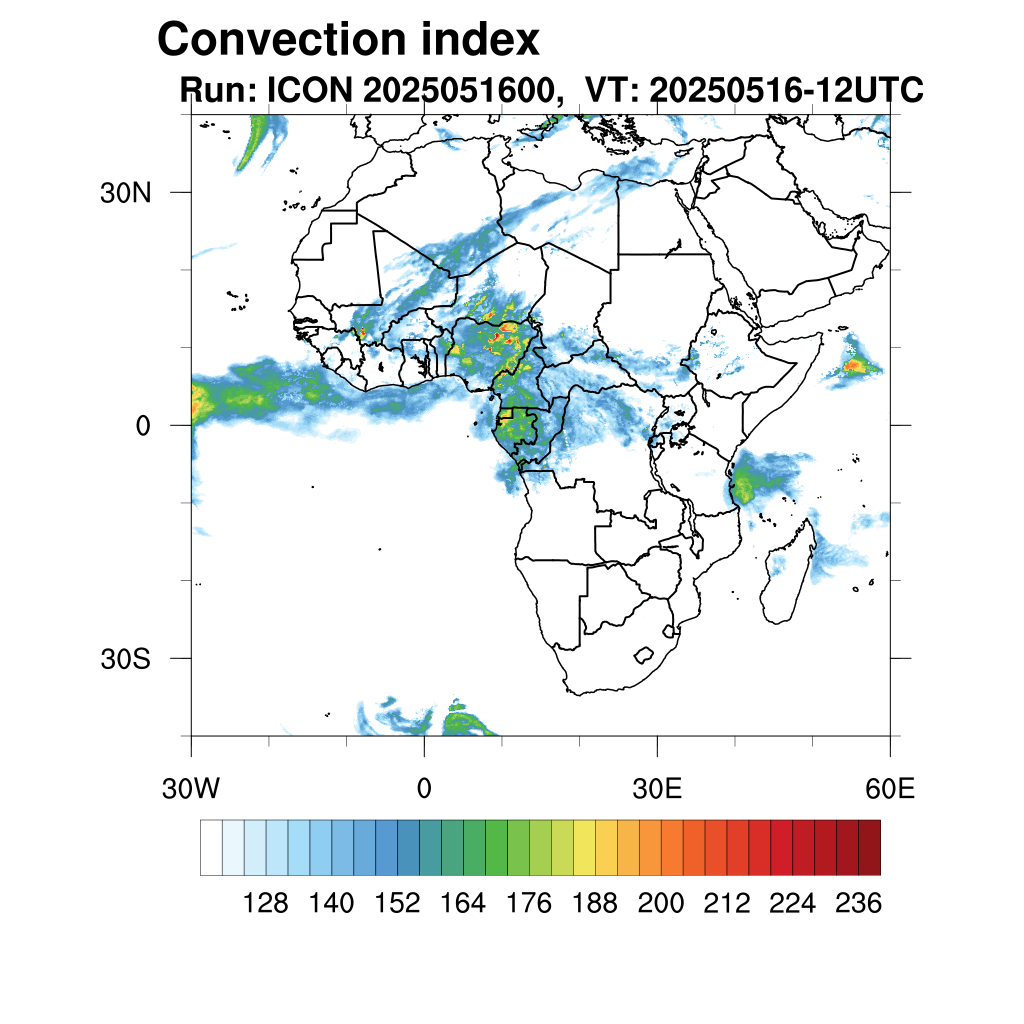 Convection index
Run: ICON 2025051600, VT: 20250516-12UTC

30N
0
30S

30W 0 30E 60E

128 140 152 164 176 188 200 212 224 236